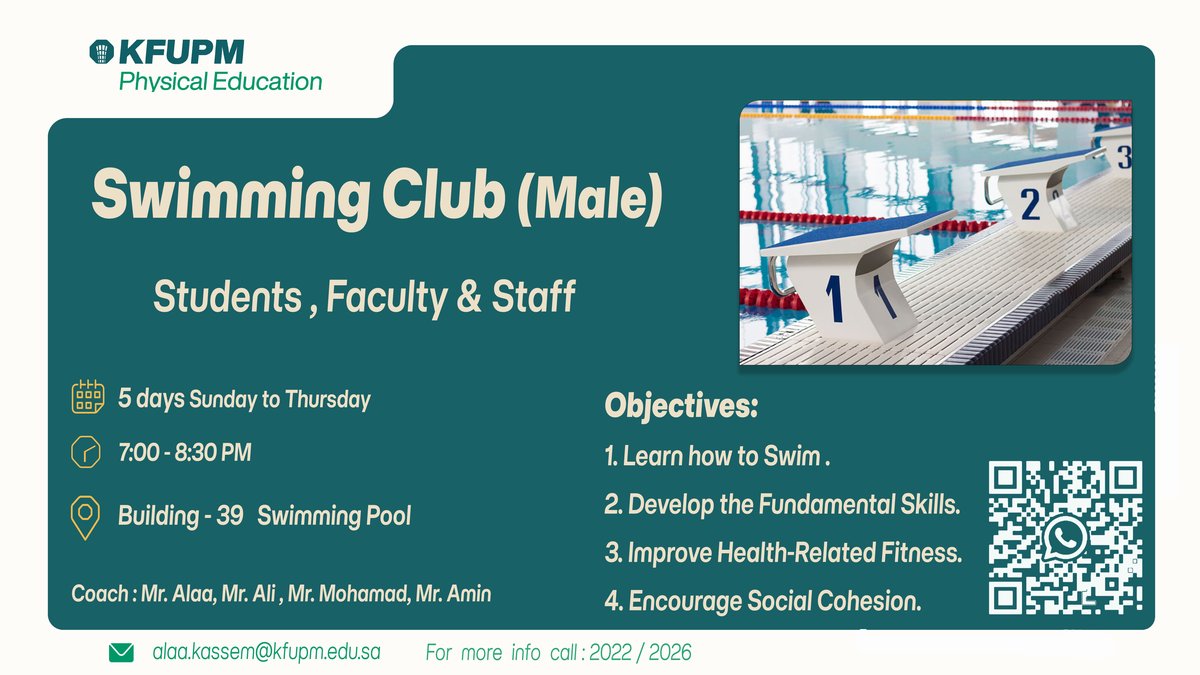 KFUPM
Physical Education

Swimming Club (Male)

Students , Faculty & Staff

5 days Sunday to Thursday

7:00 - 8:30 PM

Building - 39 Swimming Pool

Coach : Mr. Alaa, Mr. Ali , Mr. Mohamad, Mr. Amin

Objectives:

1. Learn how to Swim .

2. Develop the Fundamental Skills.

3. Improve Health-Related Fitness.

4. Encourage Social Cohesion.

alaa.kassem@kfupm.edu.sa For more info call : 2022 / 2026